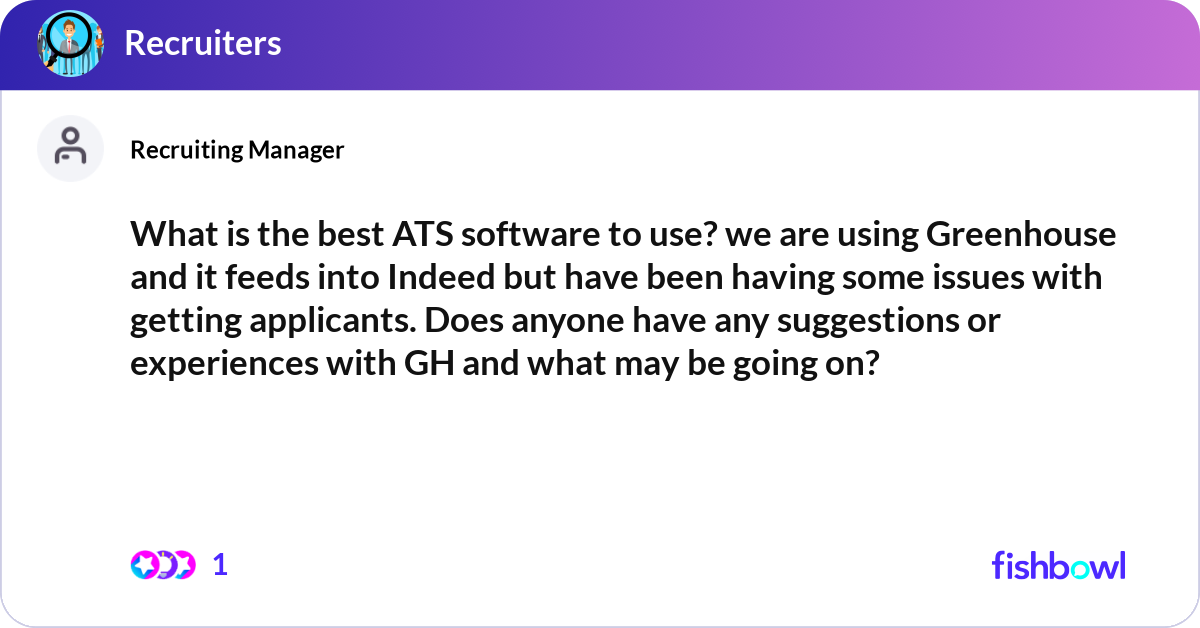 Recruiters

Recruiting Manager

What is the best ATS software to use? we are using Greenhouse and it feeds into Indeed but have been having some issues with getting applicants. Does anyone have any suggestions or experiences with GH and what may be going on?

1

fishbowl